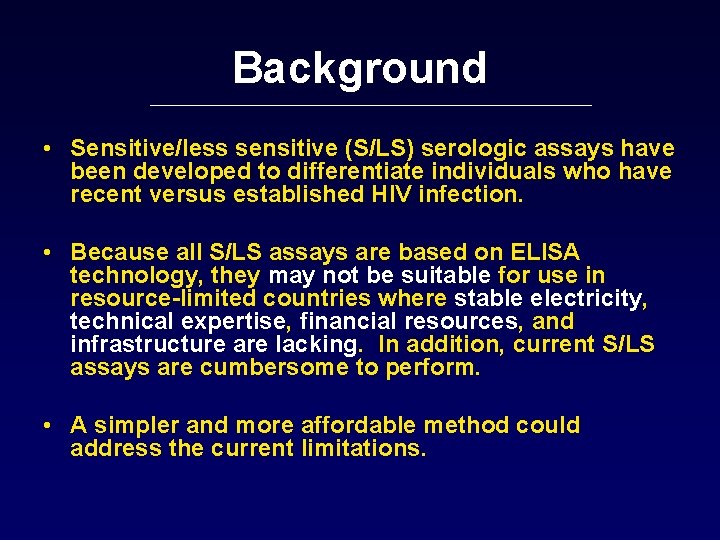 Background

• Sensitive/less sensitive (S/LS) serologic assays have been developed to differentiate individuals who have recent versus established HIV infection.

• Because all S/LS assays are based on ELISA technology, they may not be suitable for use in resource-limited countries where stable electricity, technical expertise, financial resources, and infrastructure are lacking. In addition, current S/LS assays are cumbersome to perform.

• A simpler and more affordable method could address the current limitations.